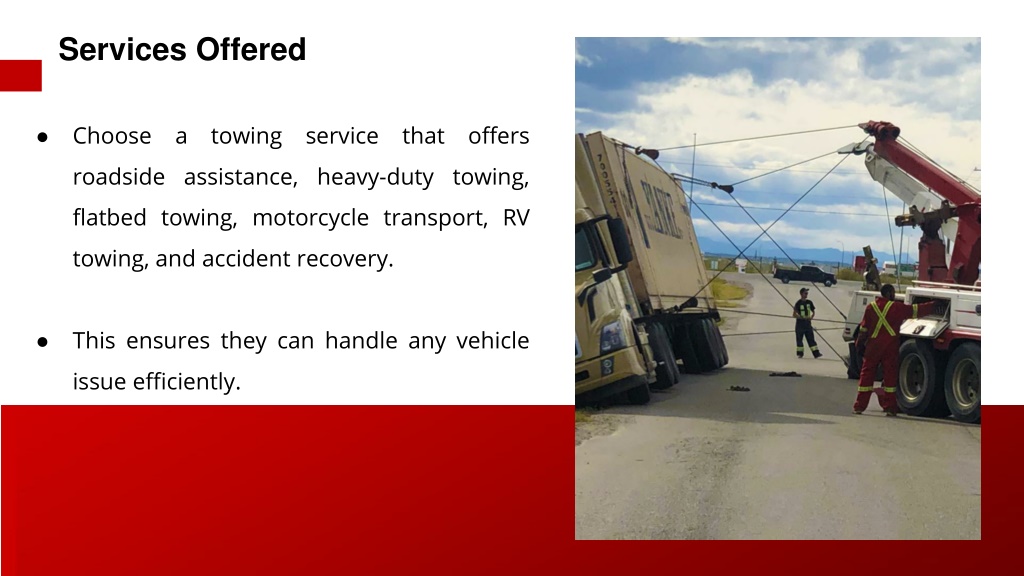 Services Offered

● Choose a towing service that offers roadside assistance, heavy-duty towing, flatbed towing, motorcycle transport, RV towing, and accident recovery.

● This ensures they can handle any vehicle issue efficiently.